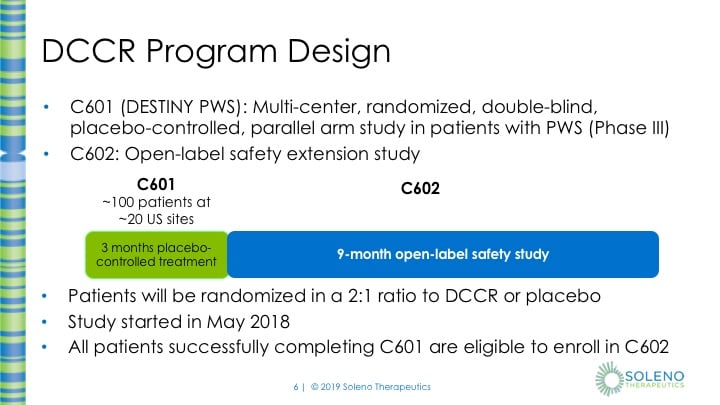 DCCR Program Design

• C601 (DESTINY PWS): Multi-center, randomized, double-blind, placebo-controlled, parallel arm study in patients with PWS (Phase III)
• C602: Open-label safety extension study

C601
~100 patients at
~20 US sites

C602

3 months placebo-controlled treatment

9-month open-label safety study

• Patients will be randomized in a 2:1 ratio to DCCR or placebo
• Study started in May 2018
• All patients successfully completing C601 are eligible to enroll in C602

6 | © 2019 Soleno Therapeutics

SOLENO THERAPEUTICS